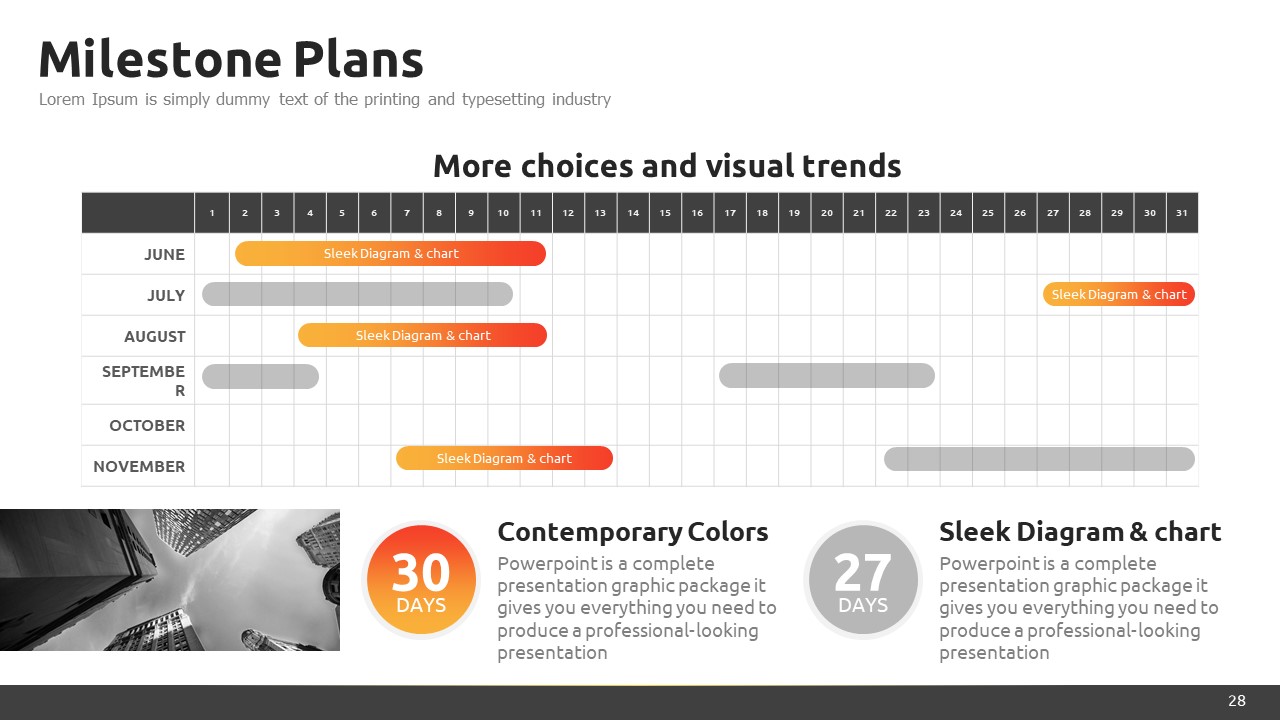 Milestone Plans

Lorem Ipsum is simply dummy text of the printing and typesetting industry

More choices and visual trends

| | 1 | 2 | 3 | 4 | 5 | 6 | 7 | 8 | 9 | 10 | 11 | 12 | 13 | 14 | 15 | 16 | 17 | 18 | 19 | 20 | 21 | 22 | 23 | 24 | 25 | 26 | 27 | 28 | 29 | 30 | 31 |
|---|---|---|---|---|---|---|---|---|---|---|---|---|---|---|---|---|---|---|---|---|---|---|---|---|---|---|---|---|---|---|---|
| JUNE | | Sleek Diagram & chart | | | | | | | | | | | | | | | | | | | | | | | | | | | | | |
| JULY | | | | | | | | | | | | | | | | | | | | | | | | | | | Sleek Diagram & chart | | | | |
| AUGUST | | | | Sleek Diagram & chart | | | | | | | | | | | | | | | | | | | | | | | | | | | |
| SEPTEMBER | | | | | | | | | | | | | | | | | | | | | | | | | | | | | | | |
| OCTOBER | | | | | | | | | | | | | | | | | | | | | | | | | | | | | | | |
| NOVEMBER | | | | | | | Sleek Diagram & chart | | | | | | | | | | | | | | | | | | | | | | | | |

30 DAYS

Contemporary Colors

Powerpoint is a complete presentation graphic package it gives you everything you need to produce a professional-looking presentation

27 DAYS

Sleek Diagram & chart

Powerpoint is a complete presentation graphic package it gives you everything you need to produce a professional-looking presentation

28